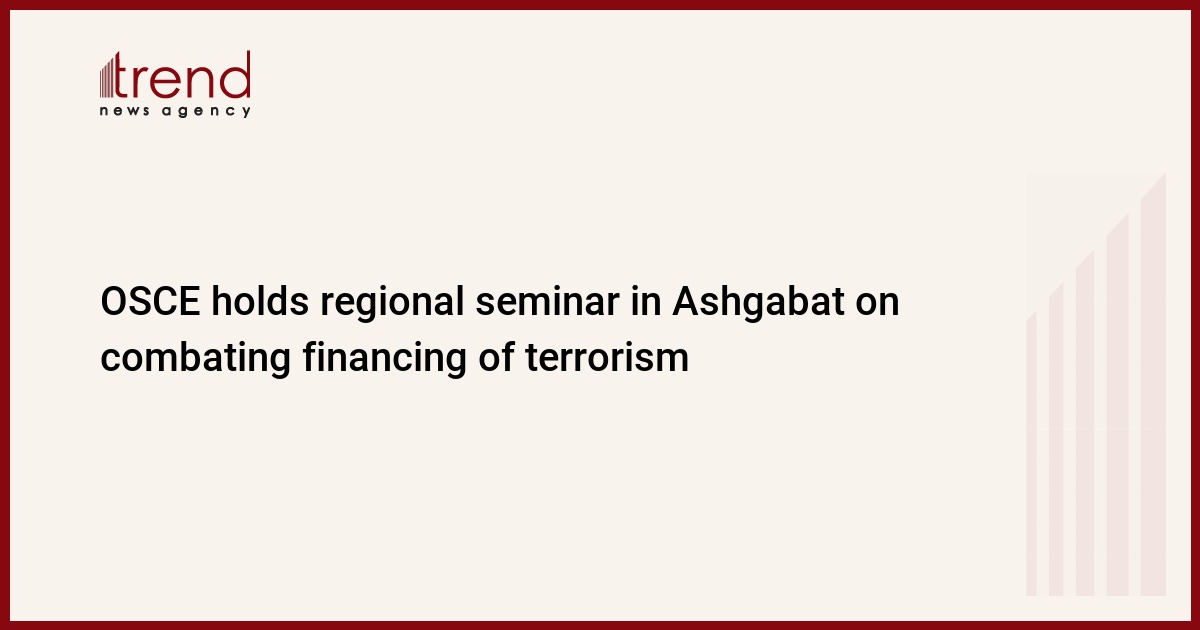 trend
news agency

OSCE holds regional seminar in Ashgabat on combating financing of terrorism